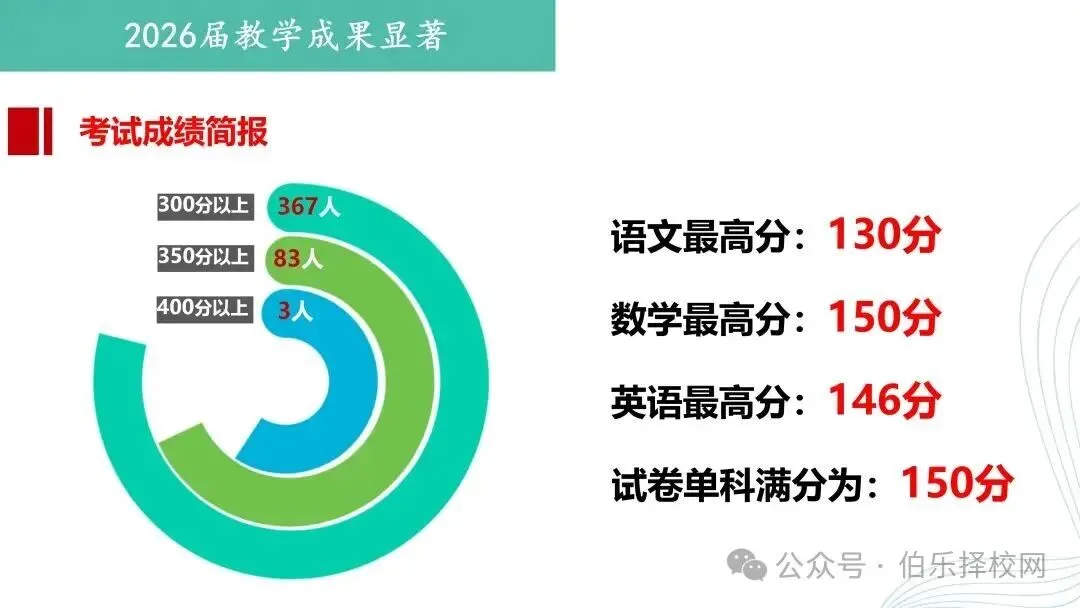 2026届教学成果显著

考试成绩简报

300分以上 367人

350分以上 83人

400分以上 3人

语文最高分：130分

数学最高分：150分

英语最高分：146分

试卷单科满分为：150分

公众号 · 伯乐择校网